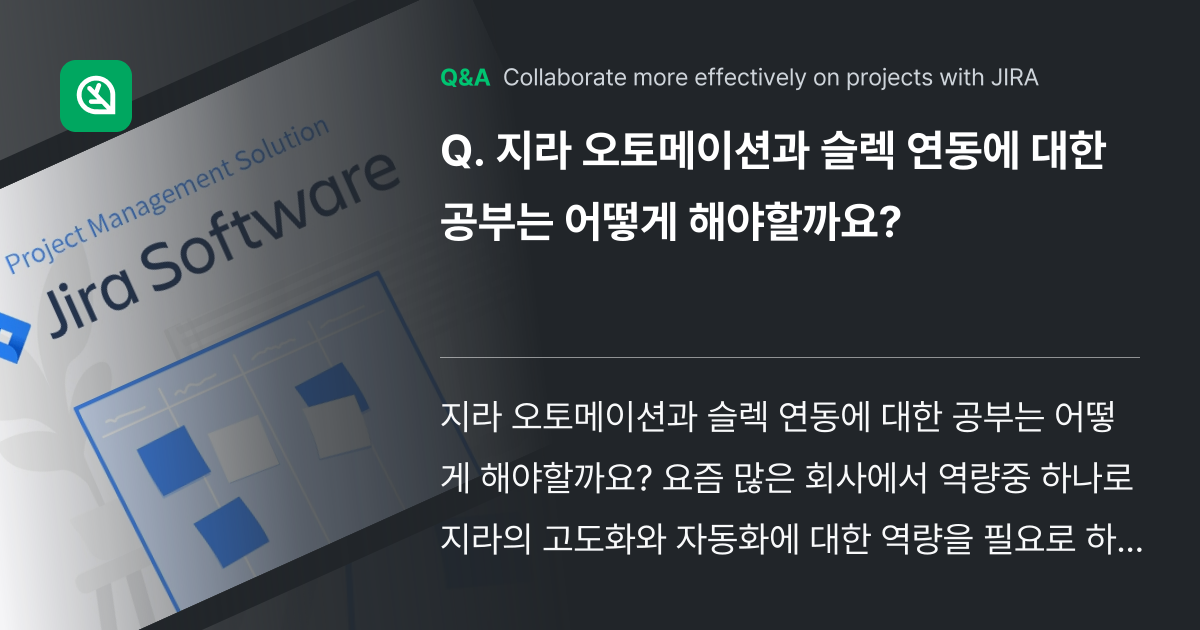 Project Management Solution

Jira Software

Q&A Collaborate more effectively on projects with JIRA

Q. 지라 오토메이션과 슬렉 연동에 대한 공부는 어떻게 해야할까요?

지라 오토메이션과 슬렉 연동에 대한 공부는 어떻게 해야할까요? 요즘 많은 회사에서 역량중 하나로 지라의 고도화와 자동화에 대한 역량을 필요로 하...